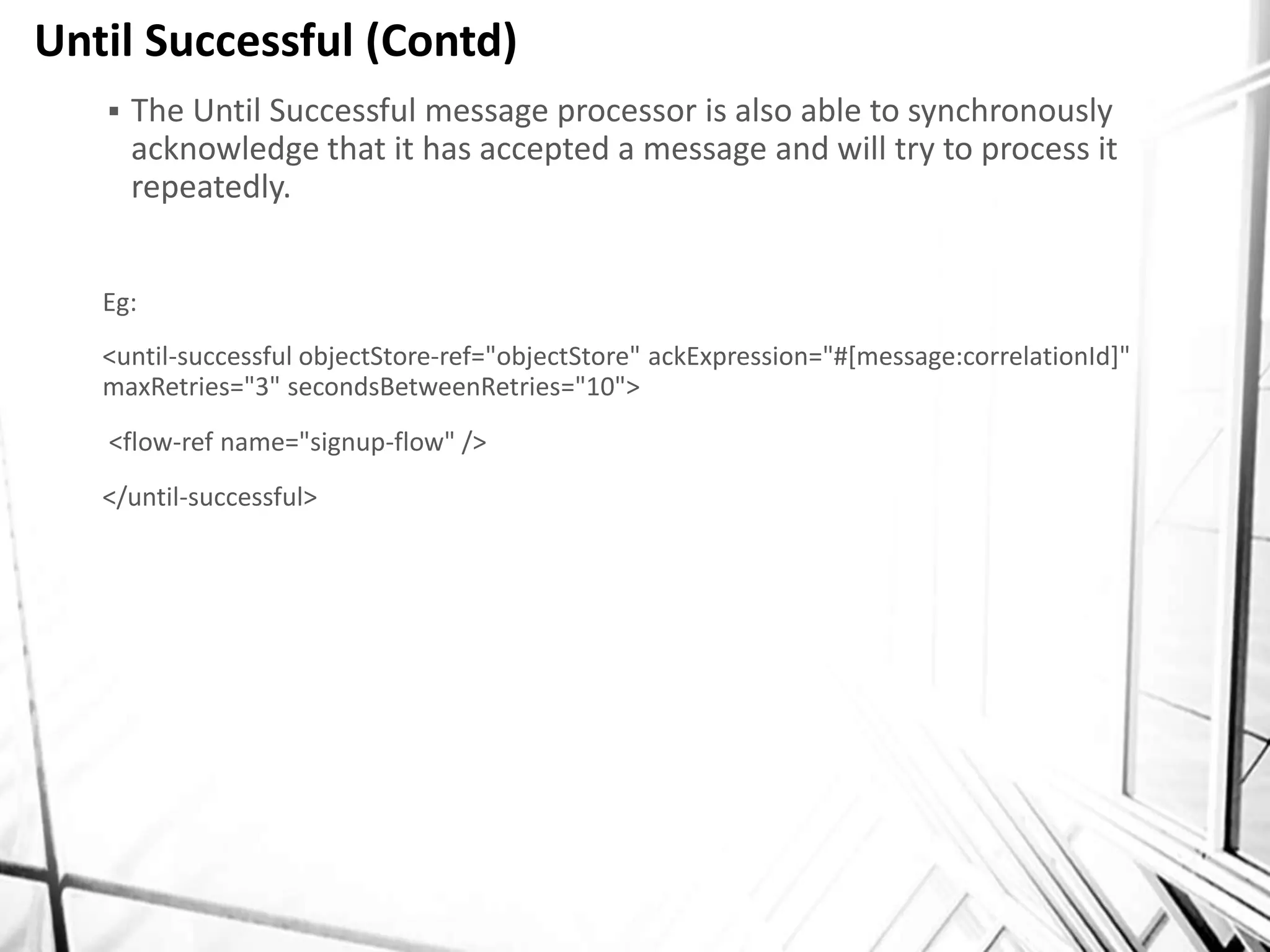 Until Successful (Contd)

▪ The Until Successful message processor is also able to synchronously acknowledge that it has accepted a message and will try to process it repeatedly.

Eg:

<until-successful objectStore-ref="objectStore" ackExpression="#[message:correlationId]" maxRetries="3" secondsBetweenRetries="10">

<flow-ref name="signup-flow" />

</until-successful>